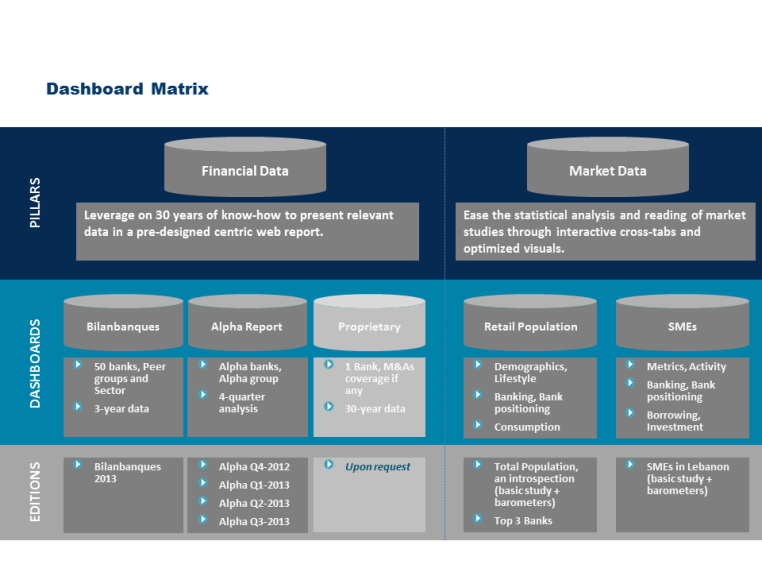 Dashboard Matrix

PILLARS

Financial Data

Leverage on 30 years of know-how to present relevant data in a pre-designed centric web report.

Market Data

Ease the statistical analysis and reading of market studies through interactive cross-tabs and optimized visuals.

DASHBOARDS

Bilanbanques

50 banks, Peer groups and Sector

3-year data

Alpha Report

Alpha banks, Alpha group

4-quarter analysis

Proprietary

1 Bank, M&As coverage if any

30-year data

Retail Population

Demographics, Lifestyle

Banking, Bank positioning

Consumption

SMEs

Metrics, Activity

Banking, Bank positioning

Borrowing, Investment

EDITIONS

Bilanbanques 2013

Alpha Q4-2012

Alpha Q1-2013

Alpha Q2-2013

Alpha Q3-2013

Upon request

Total Population, an introspection (basic study + barometers)

Top 3 Banks

SMEs in Lebanon (basic study + barometers)